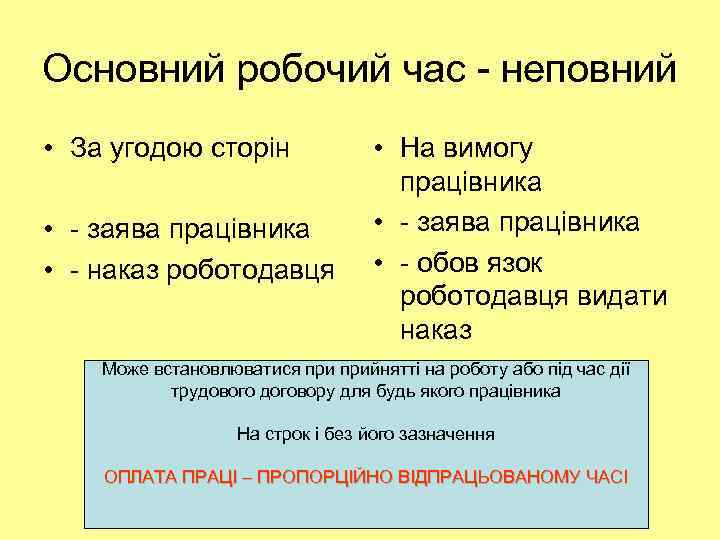 Основний робочий час - неповний

• За угодою сторін

• - заява працівника
• - наказ роботодавця

• На вимогу працівника
• - заява працівника
• - обов язок роботодавця видати наказ

Може встановлюватися при прийнятті на роботу або під час дії трудового договору для будь якого працівника

На строк і без його зазначення

ОПЛАТА ПРАЦІ – ПРОПОРЦІЙНО ВІДПРАЦЬОВАНОМУ ЧАСІ